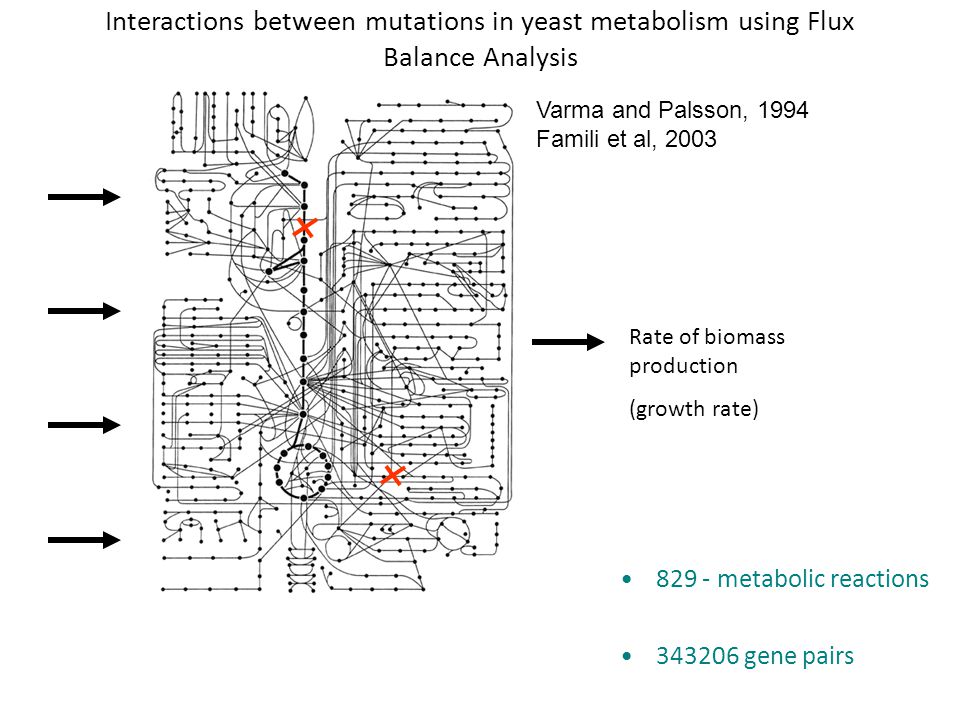 Interactions between mutations in yeast metabolism using Flux Balance Analysis

Varma and Palsson, 1994
Famili et al, 2003

Rate of biomass production

(growth rate)

• 829 - metabolic reactions

• 343206 gene pairs